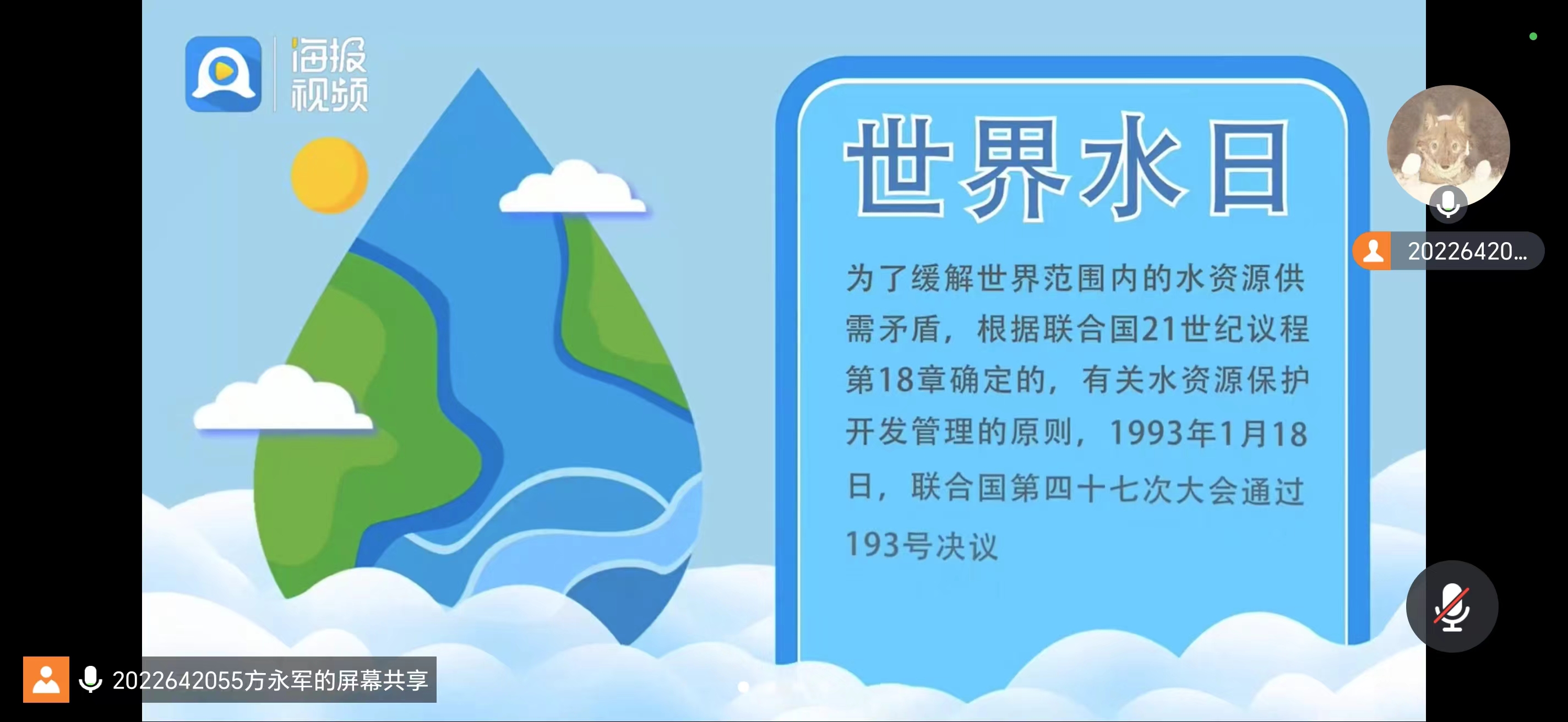 海报视频

世界水日

为了缓解世界范围内的水资源供需矛盾，根据联合国21世纪议程第18章确定的，有关水资源保护开发管理的原则，1993年1月18日，联合国第四十七次大会通过193号决议

20226420...

2022642055方永军的屏幕共享